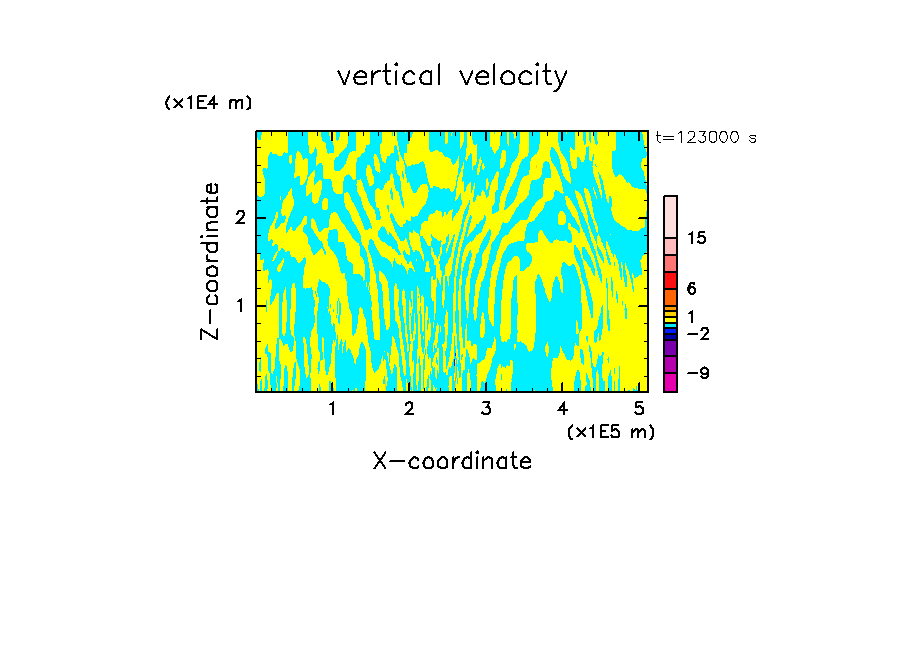 vertical velocity

(x1E4 m)

t=123000 s

Z-coordinate

2

1

15

6

1

−2

−9

1 2 3 4 5

(x1E5 m)

X-coordinate